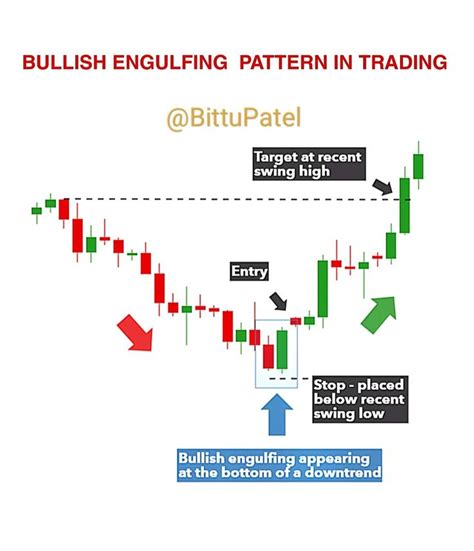 BULLISH ENGULFING PATTERN IN TRADING

@BittuPatel

Target at recent swing high

Entry

Stop - placed below recent swing low

Bullish engulfing appearing at the bottom of a downtrend